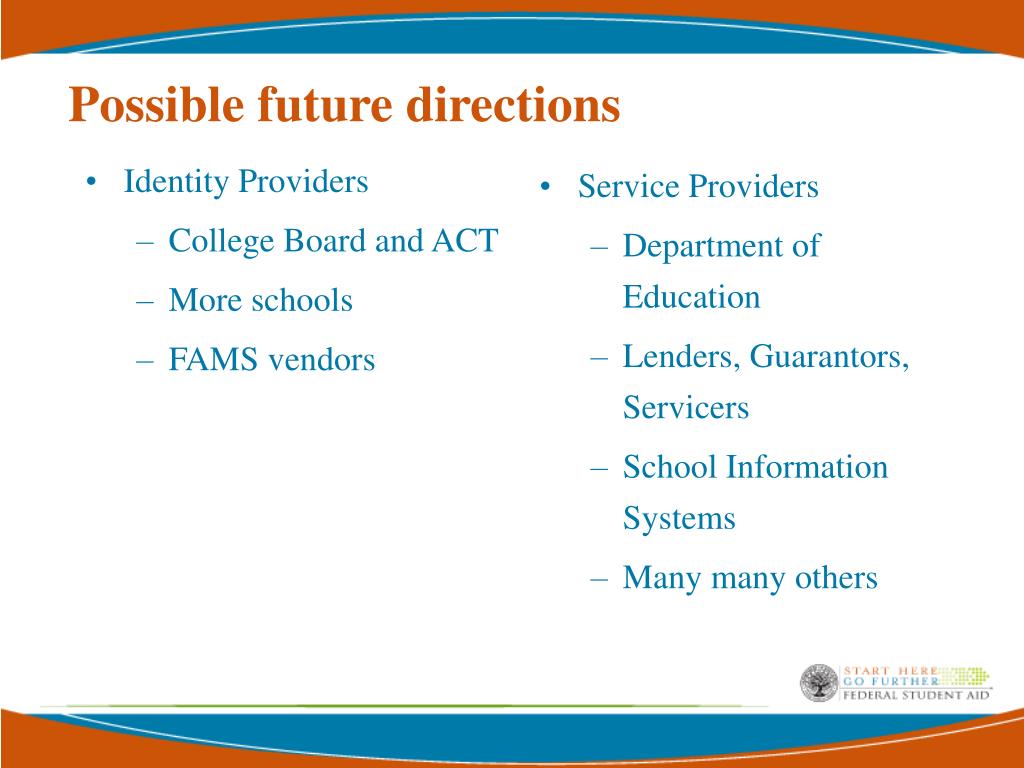 Possible future directions

• Identity Providers
– College Board and ACT
– More schools
– FAMS vendors

• Service Providers
– Department of Education
– Lenders, Guarantors, Servicers
– School Information Systems
– Many many others

START HERE
GO FURTHER
FEDERAL STUDENT AID